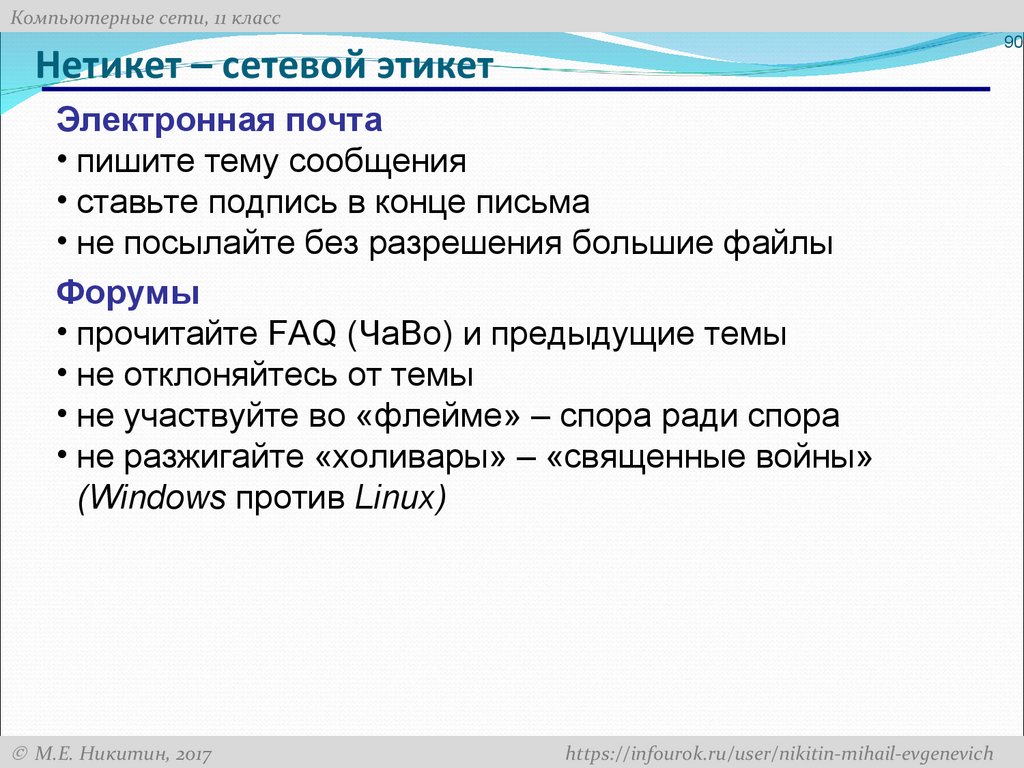 Компьютерные сети, 11 класс

90

Нетикет – сетевой этикет

Электронная почта
• пишите тему сообщения
• ставьте подпись в конце письма
• не посылайте без разрешения большие файлы

Форумы
• прочитайте FAQ (ЧаВо) и предыдущие темы
• не отклоняйтесь от темы
• не участвуйте во «флейме» – спора ради спора
• не разжигайте «холивары» – «священные войны» (Windows против Linux)

© М.Е. Никитин, 2017

https://infourok.ru/user/nikitin-mihail-evgenevich